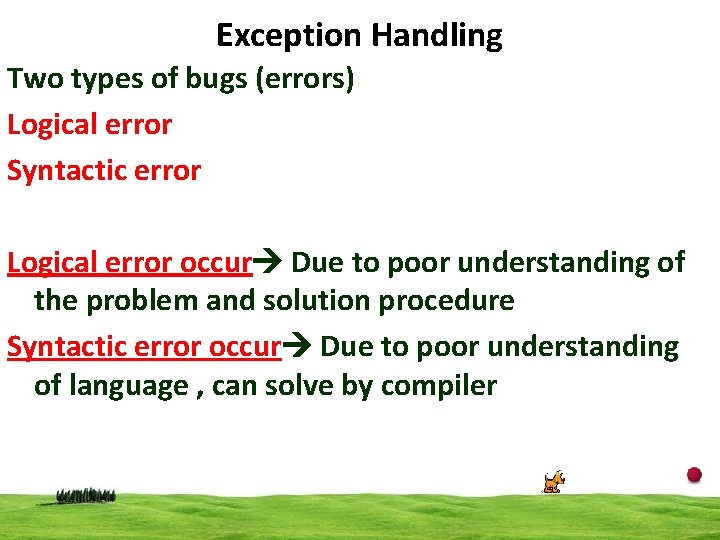 Exception Handling

Two types of bugs (errors)

Logical error

Syntactic error

Logical error occur→ Due to poor understanding of the problem and solution procedure

Syntactic error occur→ Due to poor understanding of language , can solve by compiler